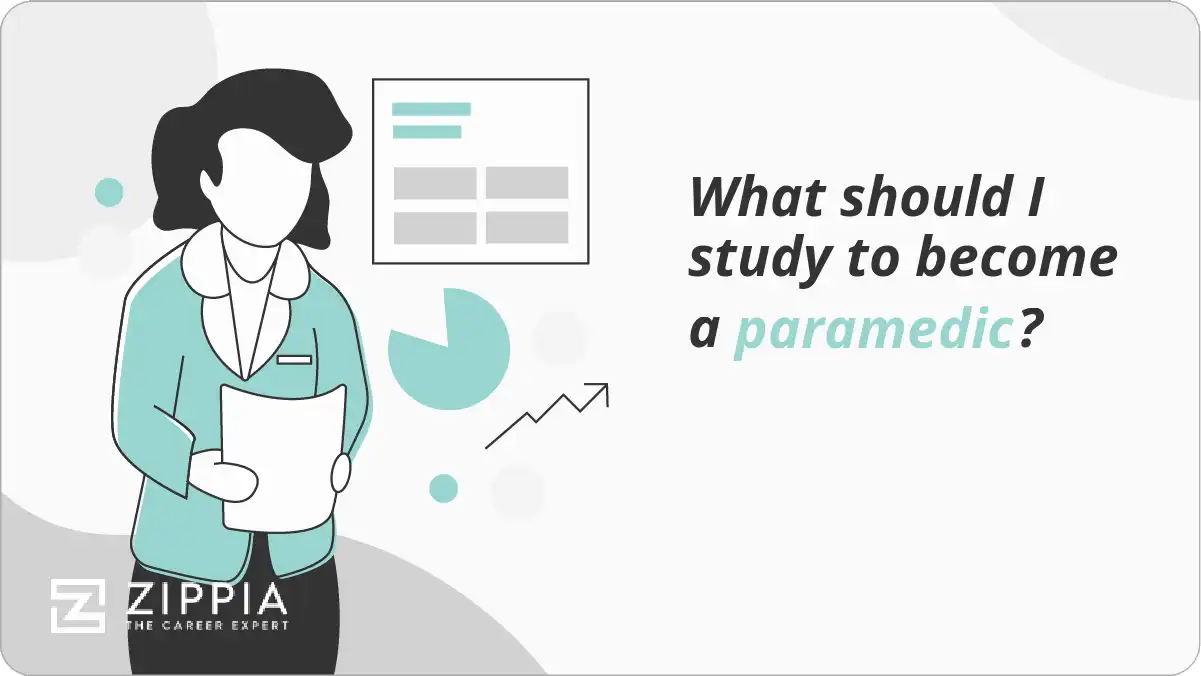 What should I study to become a paramedic?

ZIPPIA
THE CAREER EXPERT